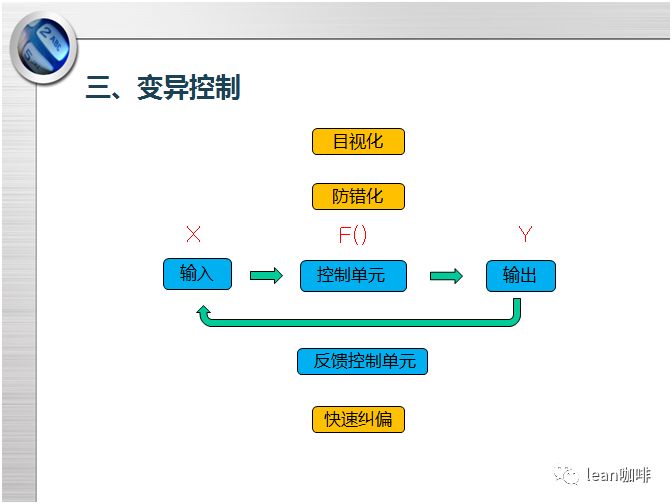 2 ABC
5

三、变异控制

目视化

防错化

X
F()
Y

输入
控制单元
输出

反馈控制单元

快速纠偏

lean咖啡